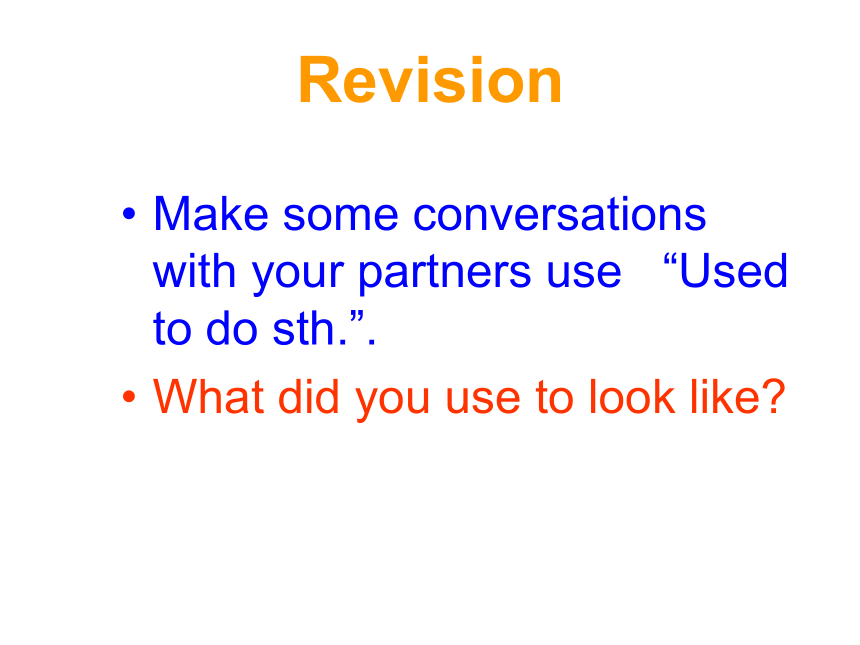 Revision

• Make some conversations with your partners use “Used to do sth.”.

• What did you use to look like?